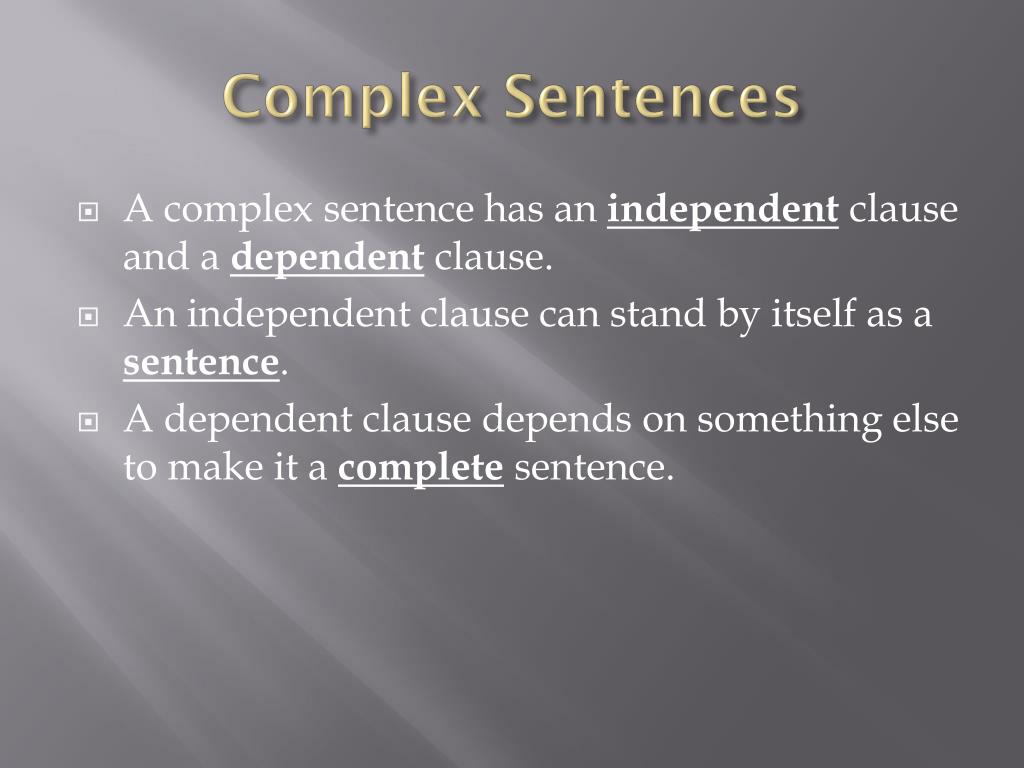 Complex Sentences

A complex sentence has an independent clause and a dependent clause.

An independent clause can stand by itself as a sentence.

A dependent clause depends on something else to make it a complete sentence.